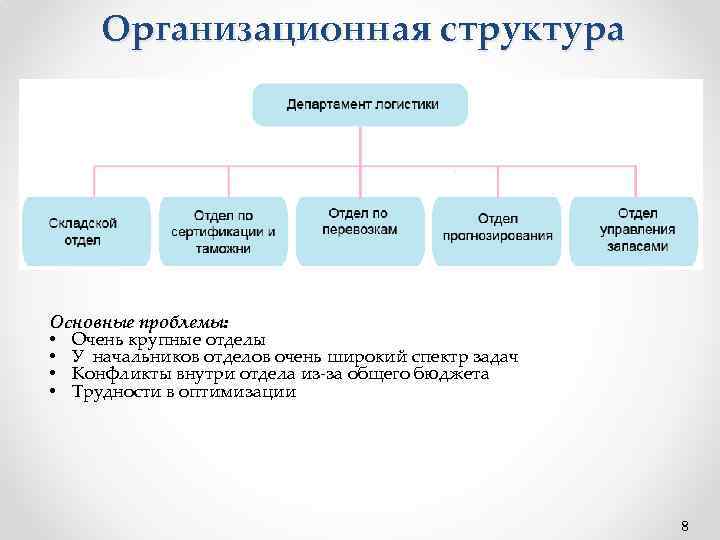 Организационная структура

Департамент логистики

Складской отдел

Отдел по сертификации и таможни

Отдел по перевозкам

Отдел прогнозирования

Отдел управления запасами

Основные проблемы:
• Очень крупные отделы
• У начальников отделов очень широкий спектр задач
• Конфликты внутри отдела из-за общего бюджета
• Трудности в оптимизации

8